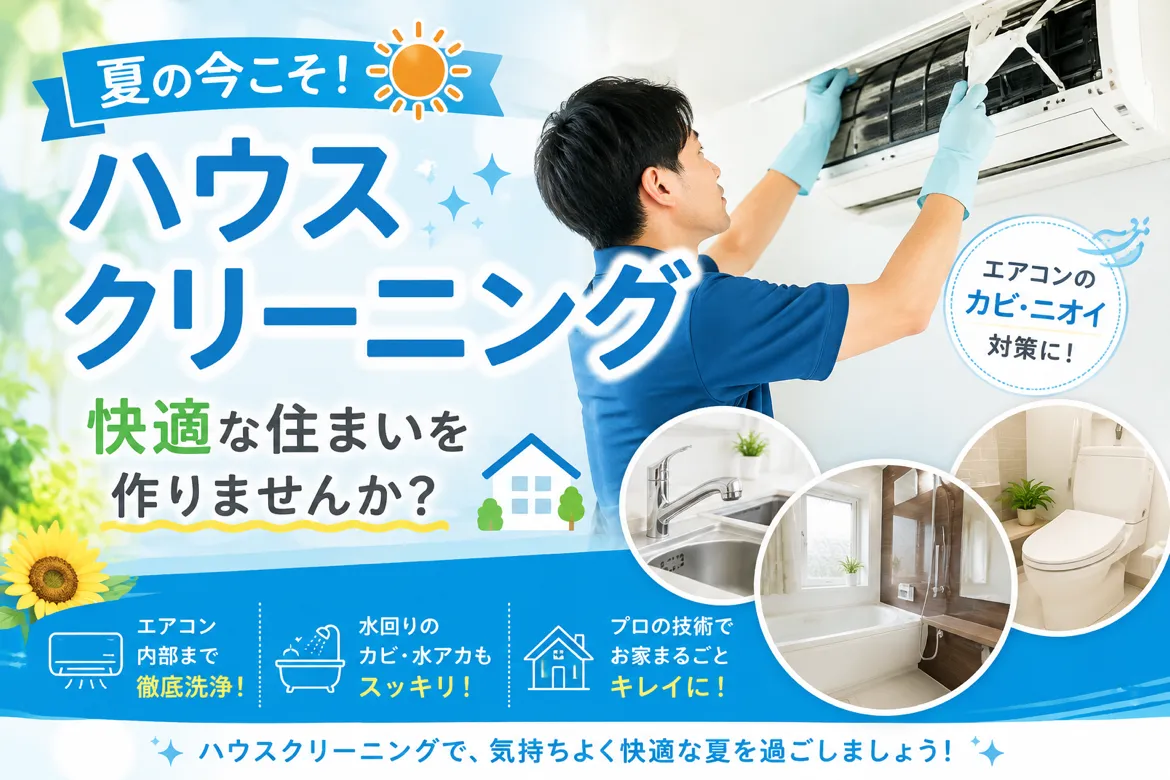 夏の今こそ!

ハウスクリーニング

快適な住まいを作りませんか?

エアコンのカビ・ニオイ対策に!

エアコン内部まで徹底洗浄!

水回りのカビ・水アカもスッキリ!

プロの技術でお家まるごとキレイに!

ハウスクリーニングで、気持ちよく快適な夏を過ごしましょう!